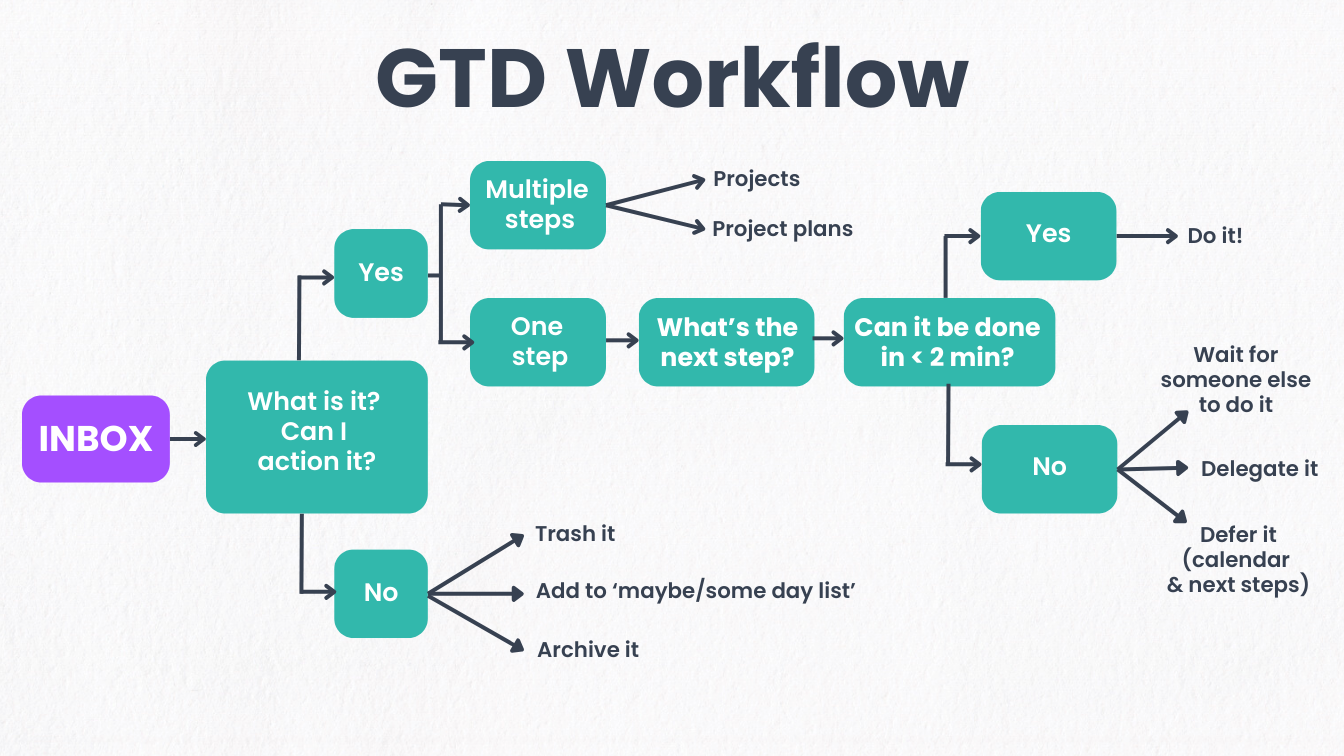 GTD Workflow

INBOX

What is it? Can I action it?

Yes

Multiple steps

Projects

Project plans

One step

What's the next step?

Can it be done in < 2 min?

Yes

Do it!

No

Wait for someone else to do it

Delegate it

Defer it (calendar & next steps)

No

Trash it

Add to 'maybe/some day list'

Archive it